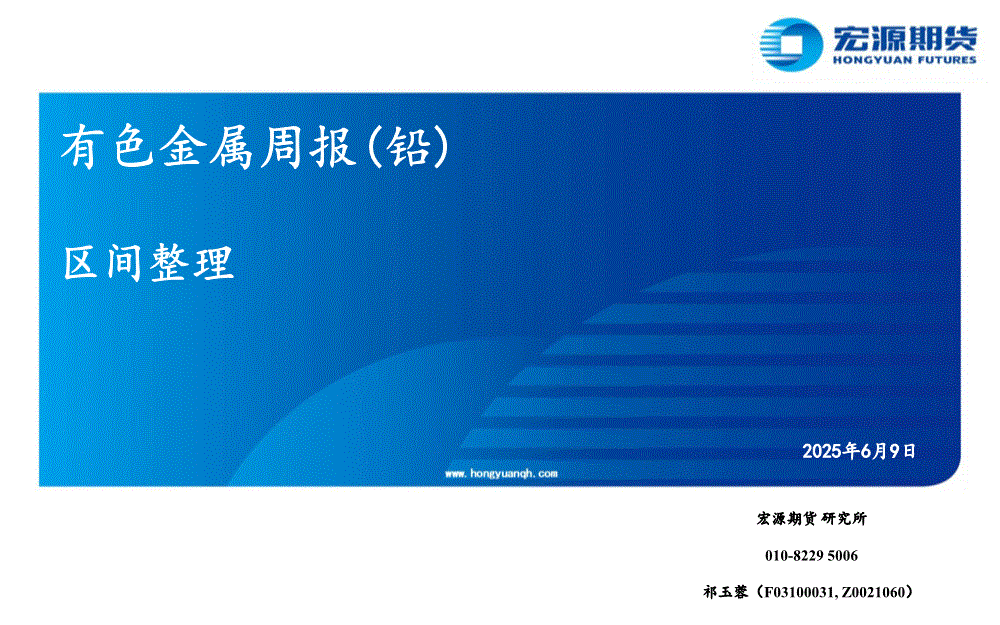 宏源期货
HONGYUAN FUTURES

有色金属周报(铅)

区间整理

2025年6月9日

www.hongyuanqh.com

宏源期货 研究所

010-8229 5006

祁玉蓉（F03100031, Z0021060）